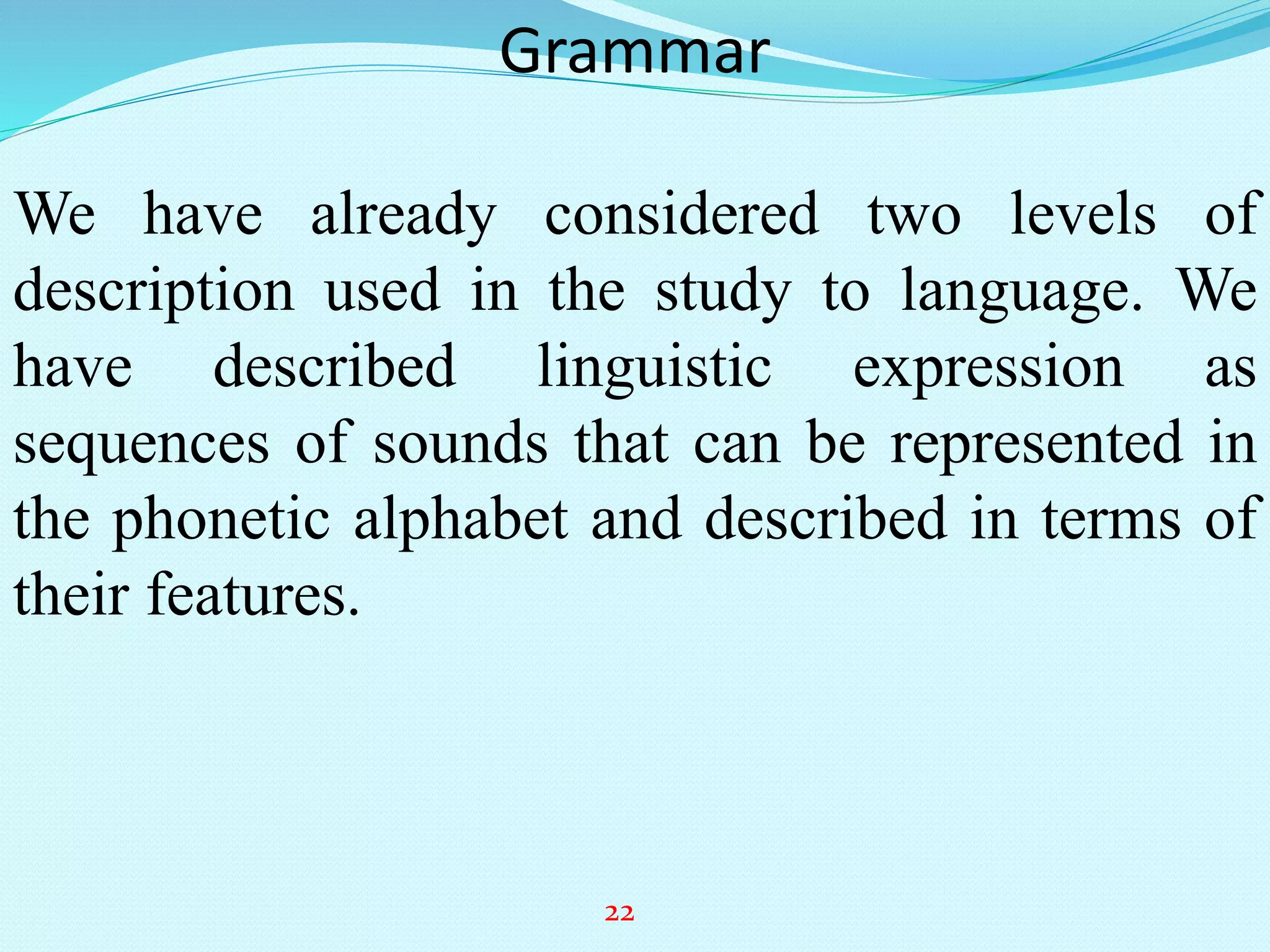 Grammar

We have already considered two levels of description used in the study to language. We have described linguistic expression as sequences of sounds that can be represented in the phonetic alphabet and described in terms of their features.

22